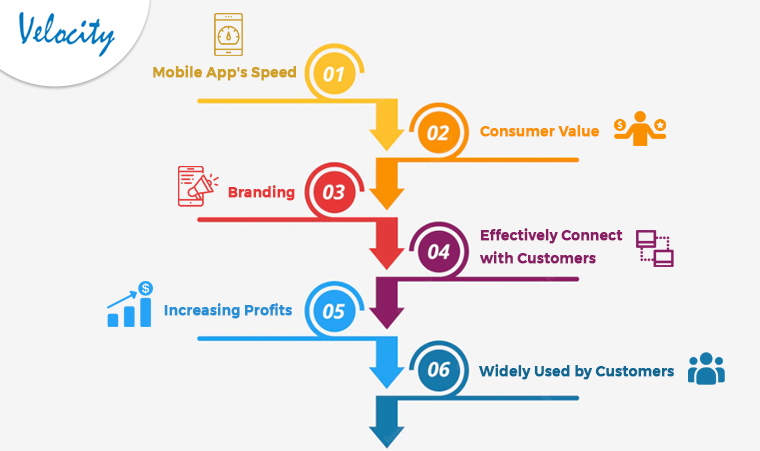 Velocity

Mobile App's Speed 01

02 Consumer Value

Branding 03

04 Effectively Connect with Customers

Increasing Profits 05

06 Widely Used by Customers